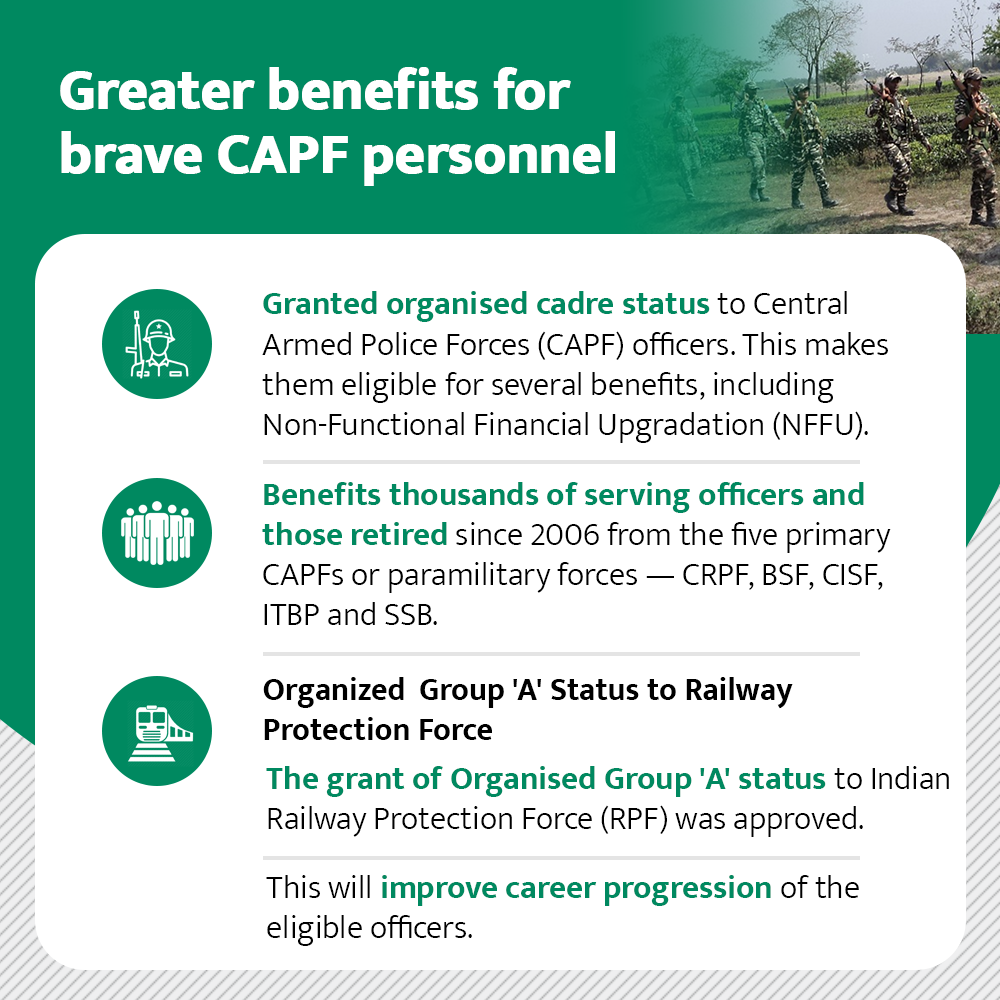 Greater benefits for brave CAPF personnel

Granted organised cadre status to Central Armed Police Forces (CAPF) officers. This makes them eligible for several benefits, including Non-Functional Financial Upgradation (NFFU).

Benefits thousands of serving officers and those retired since 2006 from the five primary CAPFs or paramilitary forces — CRPF, BSF, CISF, ITBP and SSB.

Organized Group 'A' Status to Railway Protection Force

The grant of Organised Group 'A' status to Indian Railway Protection Force (RPF) was approved.

This will improve career progression of the eligible officers.